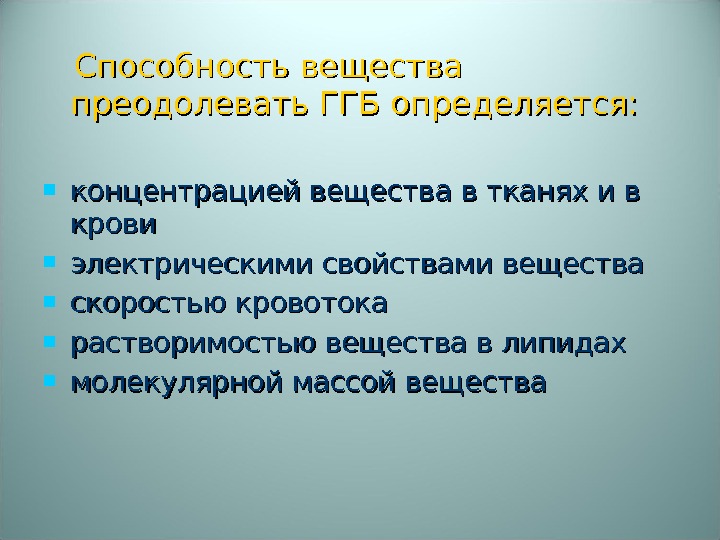 Способность вещества преодолевать ГГБ определяется:

- концентрацией вещества в тканях и в крови
- электрическими свойствами вещества
- скоростью кровотока
- растворимостью вещества в липидах
- молекулярной массой вещества